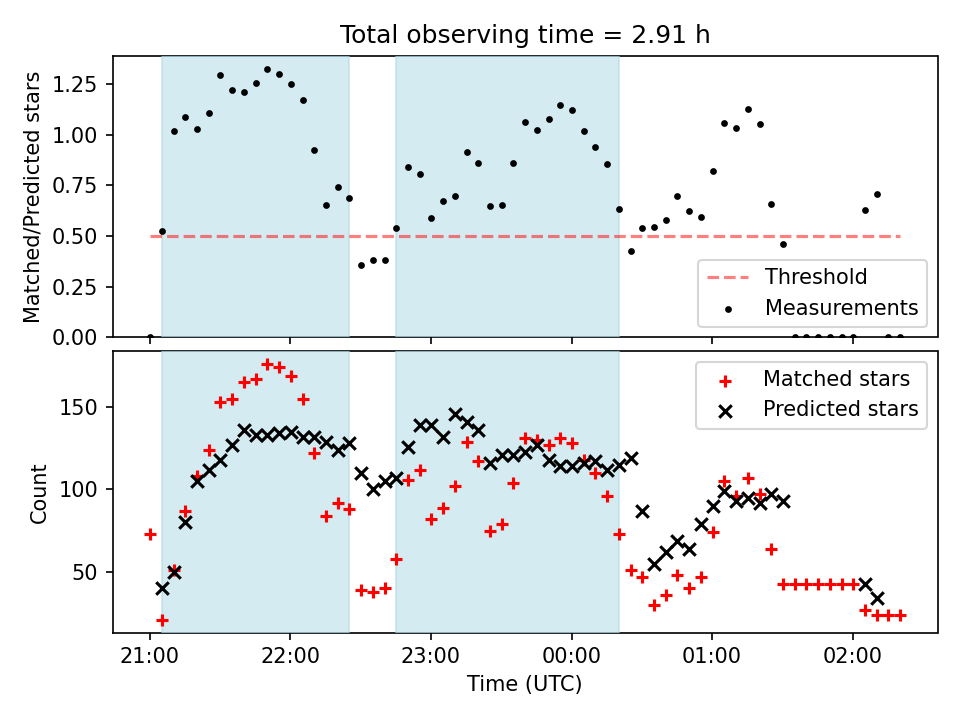 Total observing time = 2.91 h

Matched/Predicted stars

1.25
1.00
0.75
0.50
0.25
0.00

Threshold
Measurements

Count

150
100
50

Matched stars
Predicted stars

21:00
22:00
23:00
00:00
01:00
02:00

Time (UTC)